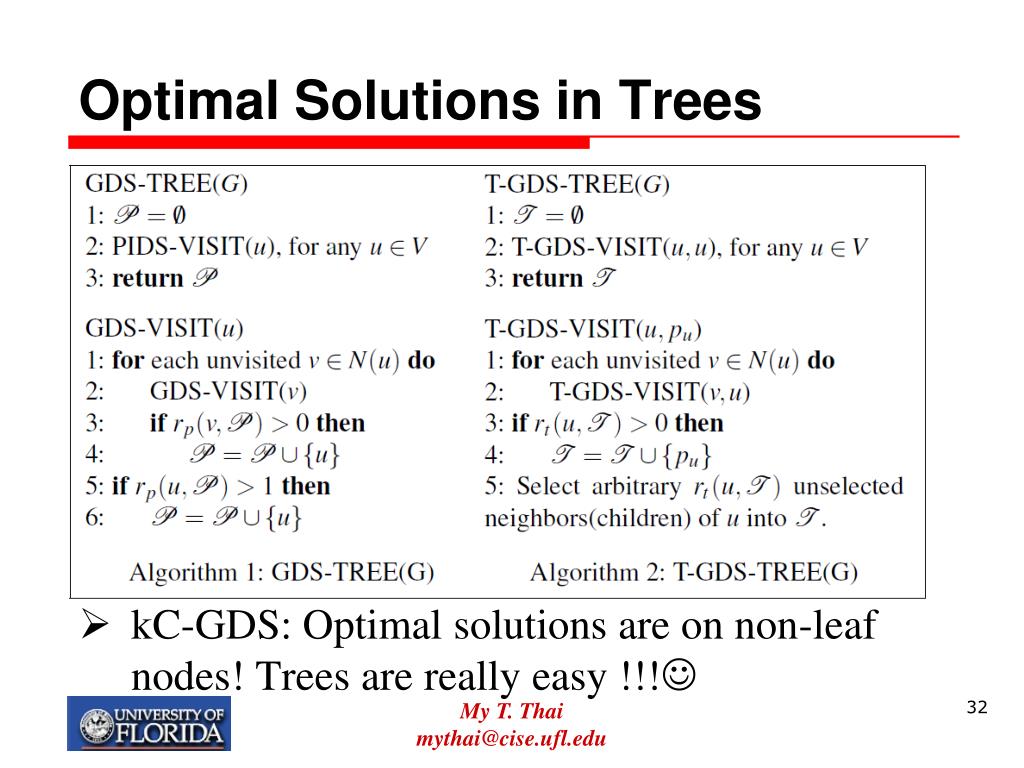 Optimal Solutions in Trees

GDS-TREE($G$)
1: $\mathscr{P} = \emptyset$
2: PIDS-VISIT($u$), for any $u \in V$
3: **return** $\mathscr{P}$

GDS-VISIT($u$)
1: **for** each unvisited $v \in N(u)$ **do**
2: GDS-VISIT($v$)
3: **if** $r_p(v, \mathscr{P}) > 0$ **then**
4: $\mathscr{P} = \mathscr{P} \cup \{u\}$
5: **if** $r_p(u, \mathscr{P}) > 1$ **then**
6: $\mathscr{P} = \mathscr{P} \cup \{u\}$

Algorithm 1: GDS-TREE(G)

T-GDS-TREE($G$)
1: $\mathscr{T} = \emptyset$
2: T-GDS-VISIT($u, u$), for any $u \in V$
3: **return** $\mathscr{T}$

T-GDS-VISIT($u, p_u$)
1: **for** each unvisited $v \in N(u)$ **do**
2: T-GDS-VISIT($v, u$)
3: **if** $r_t(u, \mathscr{T}) > 0$ **then**
4: $\mathscr{T} = \mathscr{T} \cup \{p_u\}$
5: Select arbitrary $r_t(u, \mathscr{T})$ unselected neighbors(children) of $u$ into $\mathscr{T}$.

Algorithm 2: T-GDS-TREE(G)

➢ kC-GDS: Optimal solutions are on non-leaf nodes! Trees are really easy !!!☺

UNIVERSITY OF FLORIDA

My T. Thai
mythai@cise.ufl.edu

32